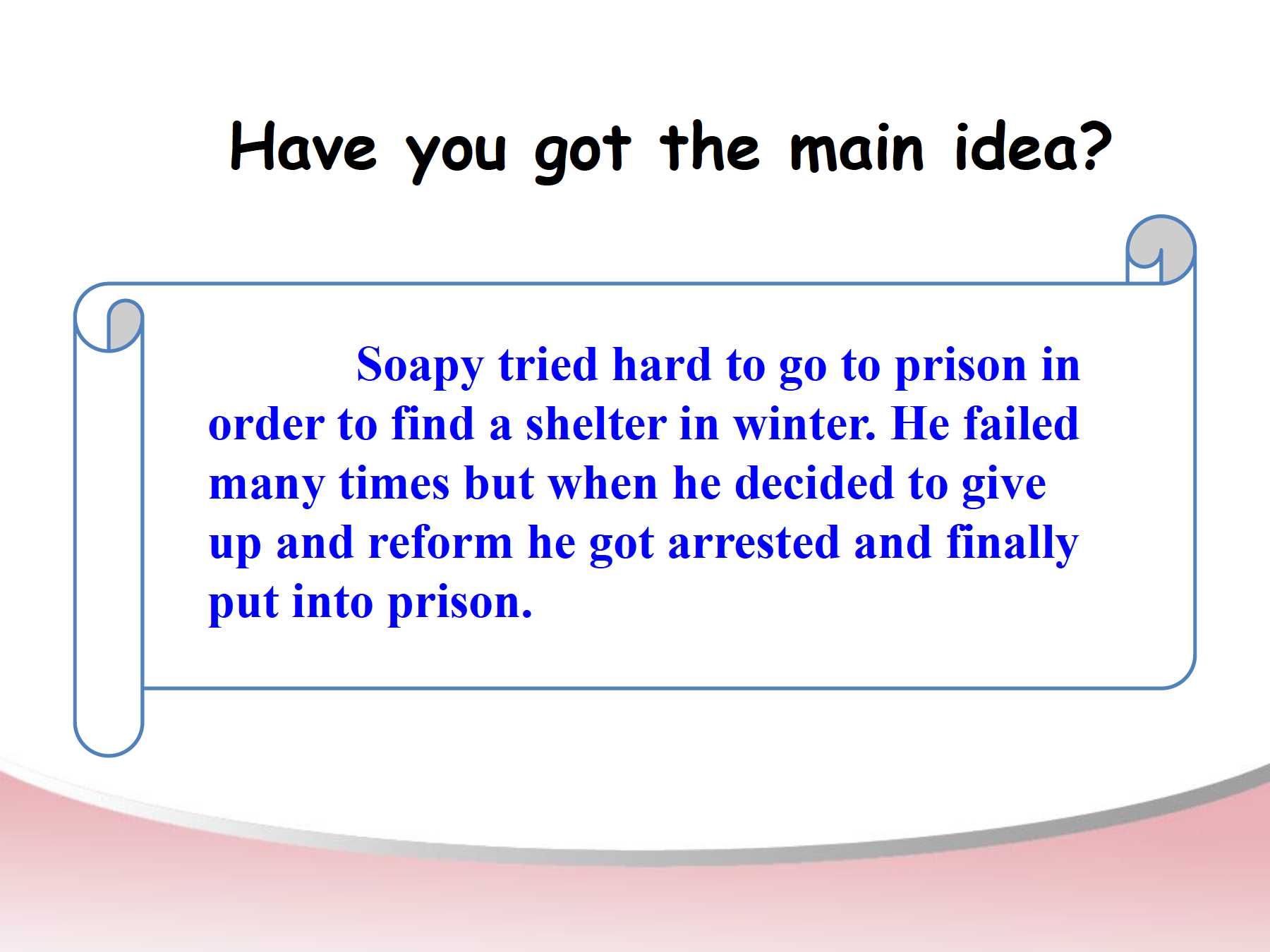 Have you got the main idea?

Soapy tried hard to go to prison in order to find a shelter in winter. He failed many times but when he decided to give up and reform he got arrested and finally put into prison.